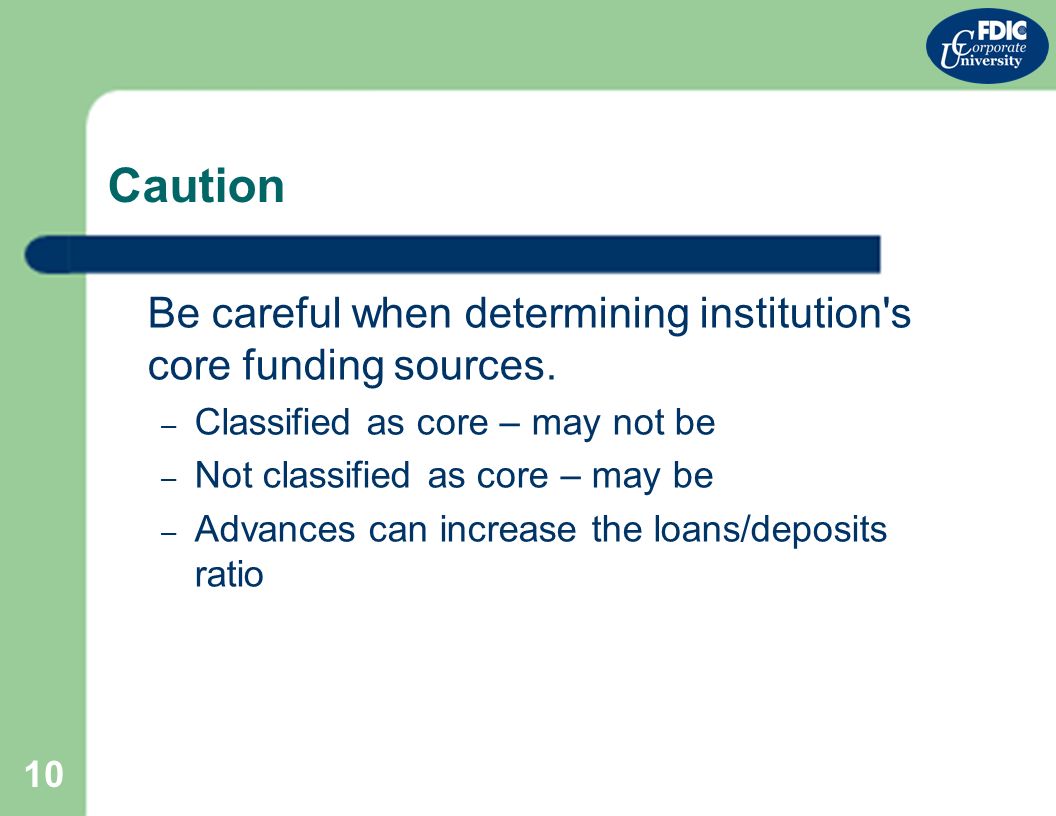 FDIC Corporate University

Caution

Be careful when determining institution's core funding sources.

– Classified as core – may not be
– Not classified as core – may be
– Advances can increase the loans/deposits ratio

10